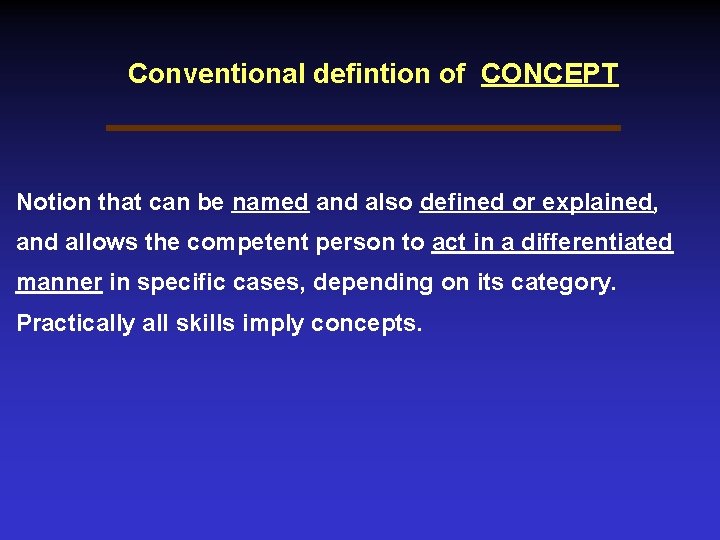 Conventional defintion of CONCEPT

Notion that can be named and also defined or explained, and allows the competent person to act in a differentiated manner in specific cases, depending on its category. Practically all skills imply concepts.